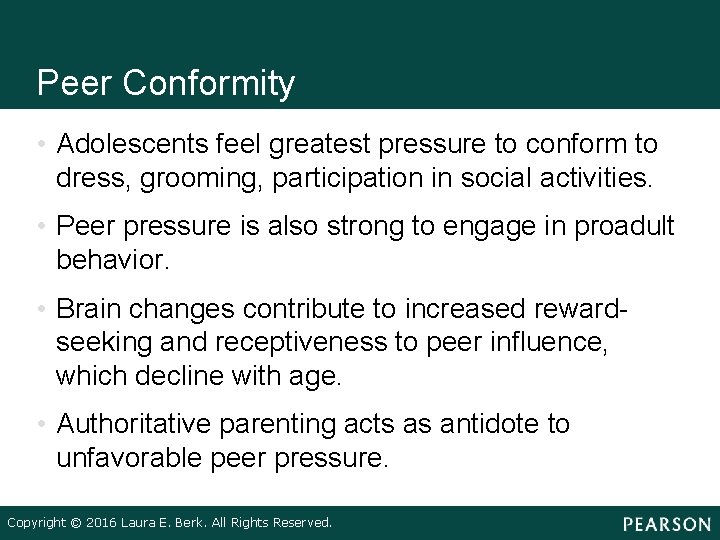 Peer Conformity

• Adolescents feel greatest pressure to conform to dress, grooming, participation in social activities.

• Peer pressure is also strong to engage in proadult behavior.

• Brain changes contribute to increased reward-seeking and receptiveness to peer influence, which decline with age.

• Authoritative parenting acts as antidote to unfavorable peer pressure.

Copyright © 2016 Laura E. Berk. All Rights Reserved.

PEARSON